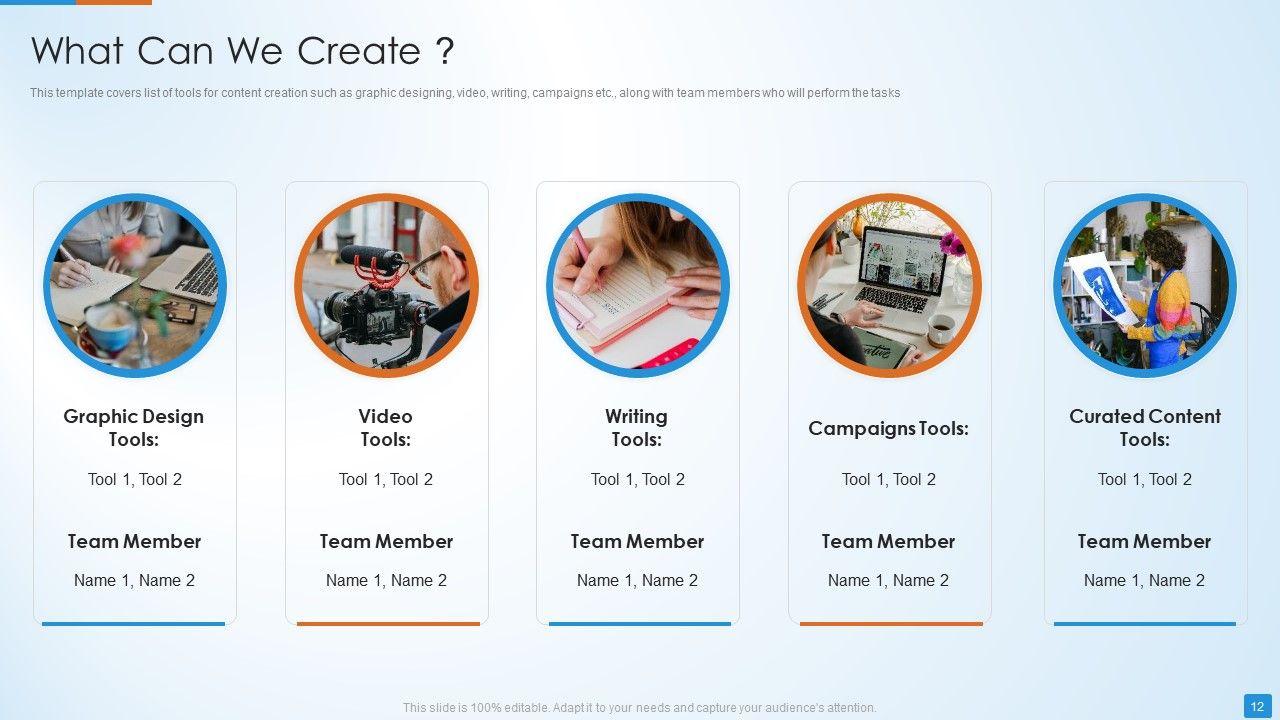 What Can We Create ?

This template covers list of tools for content creation such as graphic designing, video, writing, campaigns etc., along with team members who will perform the tasks

Graphic Design Tools:

Tool 1, Tool 2

Team Member

Name 1, Name 2

Video Tools:

Tool 1, Tool 2

Team Member

Name 1, Name 2

Writing Tools:

Tool 1, Tool 2

Team Member

Name 1, Name 2

Campaigns Tools:

Tool 1, Tool 2

Team Member

Name 1, Name 2

Curated Content Tools:

Tool 1, Tool 2

Team Member

Name 1, Name 2

This slide is 100% editable. Adapt it to your needs and capture your audience's attention.

12